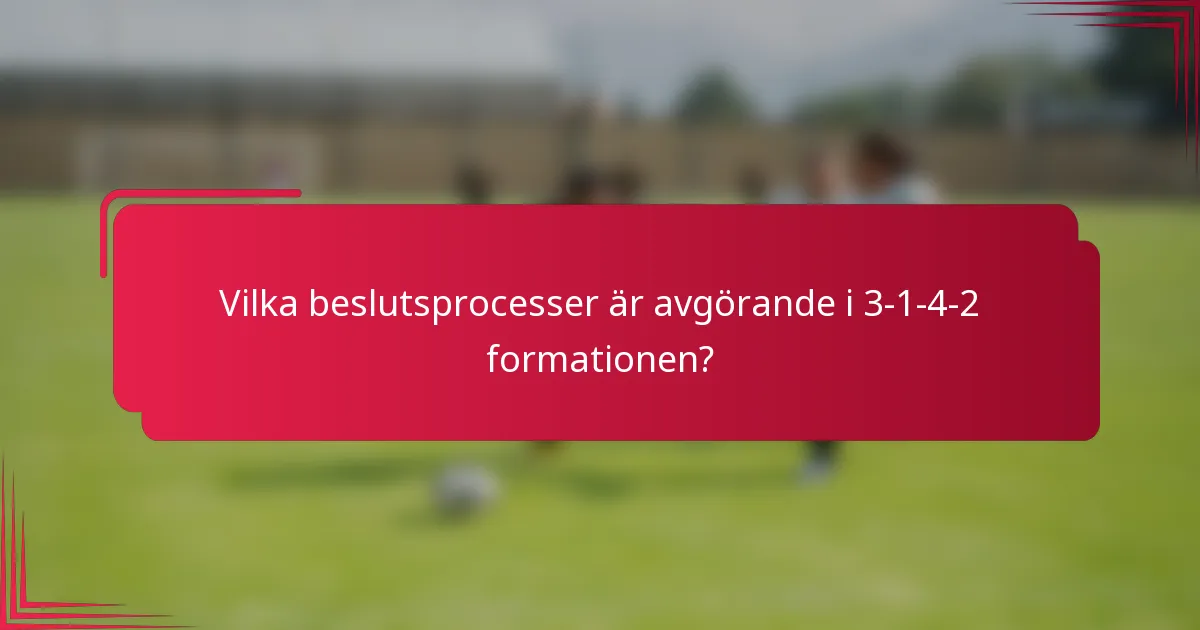 Vilka beslutsprocesser är avgörande i 3-1-4-2 formationen?